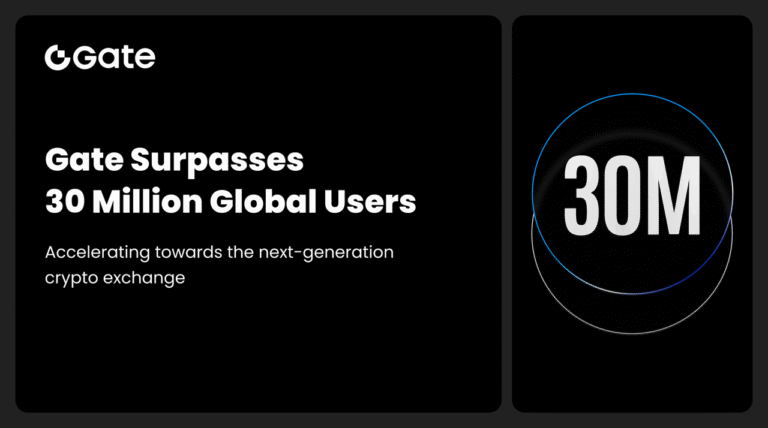 Gate

Gate Surpasses
30 Million Global Users

Accelerating towards the next-generation crypto exchange

30M